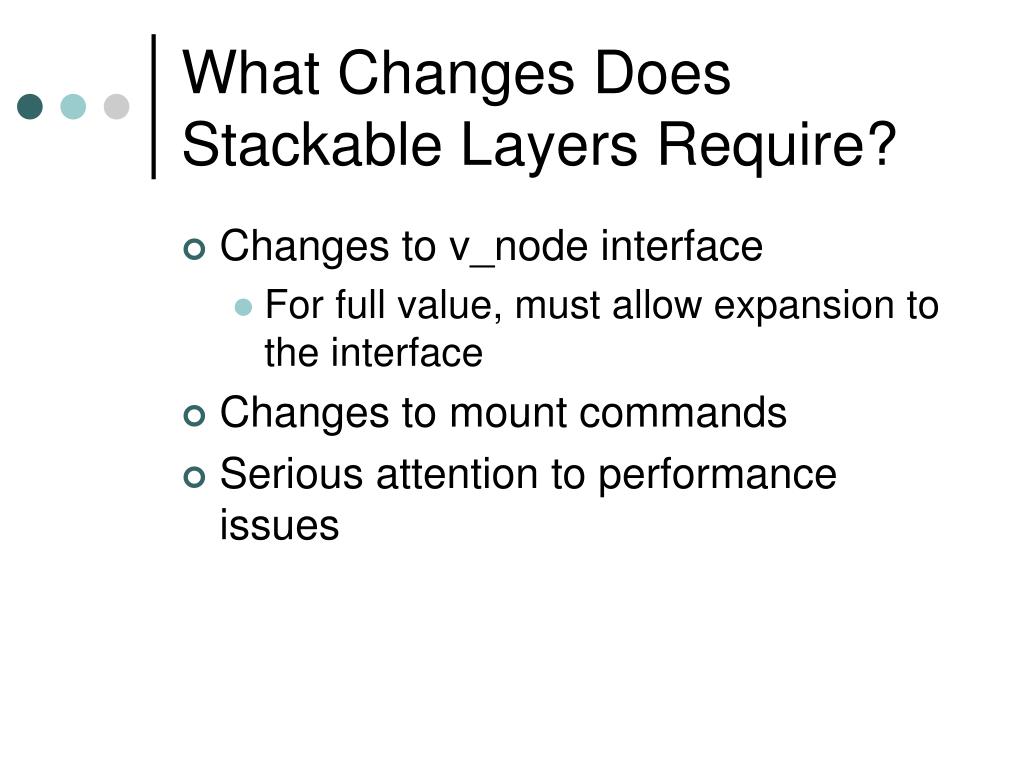 What Changes Does Stackable Layers Require?

Changes to v_node interface

For full value, must allow expansion to the interface

Changes to mount commands

Serious attention to performance issues